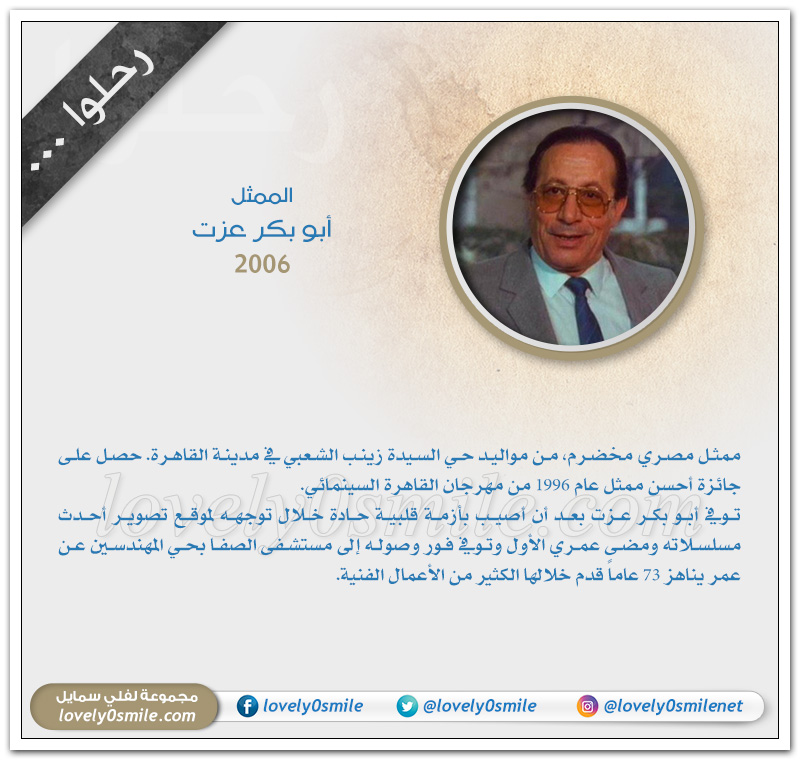 رحلوا ...

الممثل
أبو بكر عزت
2006

ممثل مصري مخضرم، من مواليد حي السيدة زينب الشعبي في مدينة القاهرة. حصل على جائزة أحسن ممثل عام 1996 من مهرجان القاهرة السينمائي.
توفي أبو بكر عزت بعد أن أصيب بأزمة قلبية حادة خلال توجهه لموقع تصوير أحدث مسلسلاته ومضى عمري الأول وتوفي فور وصوله إلى مستشفى الصفا بحي المهندسين عن عمر يناهز 73 عاماً قدم خلالها الكثير من الأعمال الفنية.

lovely0smile.com

مجموعة لفلي سمايل
lovely0smile.com
lovely0smile
@lovely0smile
@lovely0smilenet